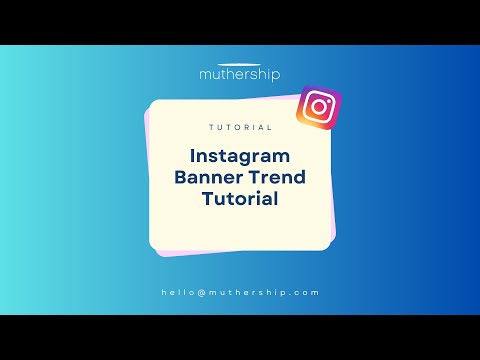 muthership

TUTORIAL

Instagram Banner Trend Tutorial

hello@muthership.com